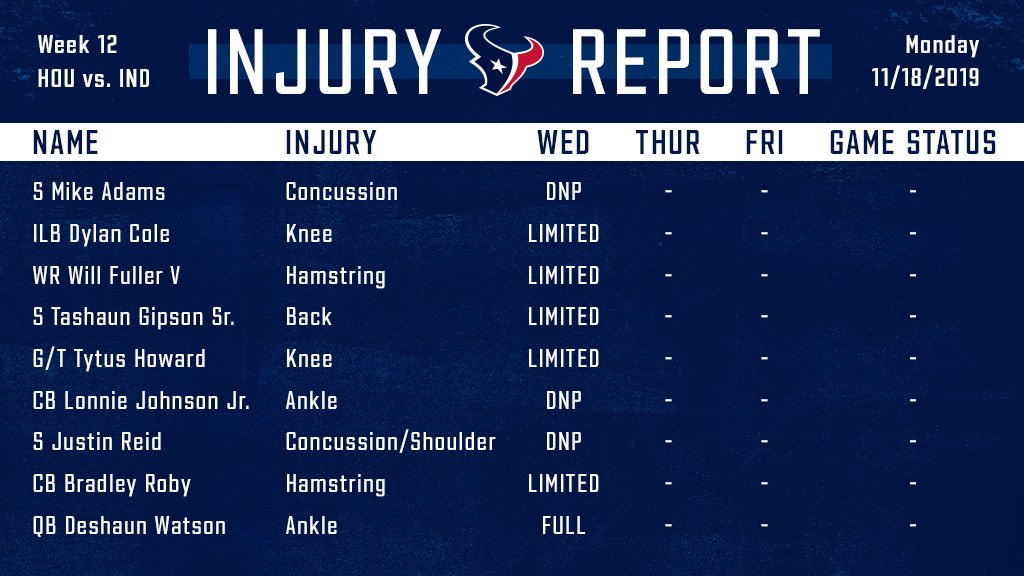 Week 12
HOU vs. IND

INJURY REPORT

Monday
11/18/2019

| NAME | INJURY | WED | THUR | FRI | GAME STATUS |
|---|---|---|---|---|---|
| S Mike Adams | Concussion | DNP | - | - | - |
| ILB Dylan Cole | Knee | LIMITED | - | - | - |
| WR Will Fuller V | Hamstring | LIMITED | - | - | - |
| S Tashaun Gipson Sr. | Back | LIMITED | - | - | - |
| G/T Tytus Howard | Knee | LIMITED | - | - | - |
| CB Lonnie Johnson Jr. | Ankle | DNP | - | - | - |
| S Justin Reid | Concussion/Shoulder | DNP | - | - | - |
| CB Bradley Roby | Hamstring | LIMITED | - | - | - |
| QB Deshaun Watson | Ankle | FULL | - | - | - |